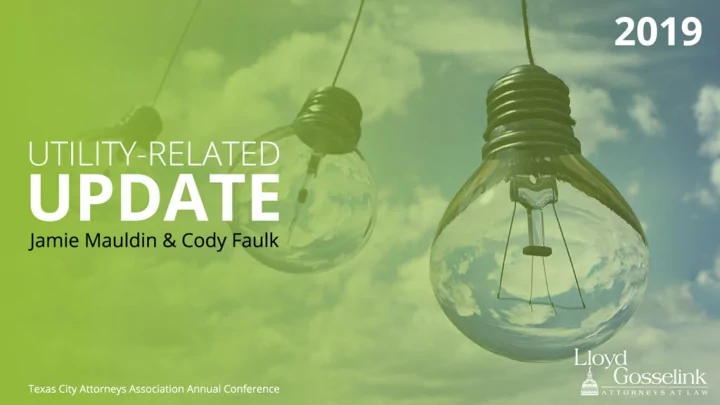 2019

UTILITY-RELATED
UPDATE
Jamie Mauldin & Cody Faulk

Texas City Attorneys Association Annual Conference

Lloyd Gosselink
ATTORNEYS AT LAW